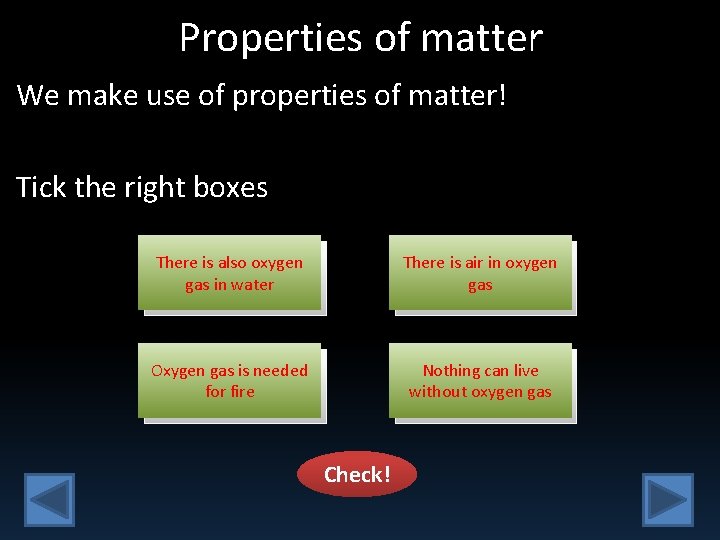 Properties of matter

We make use of properties of matter!

Tick the right boxes

There is also oxygen gas in water

There is air in oxygen gas

Oxygen gas is needed for fire

Nothing can live without oxygen gas

Check!